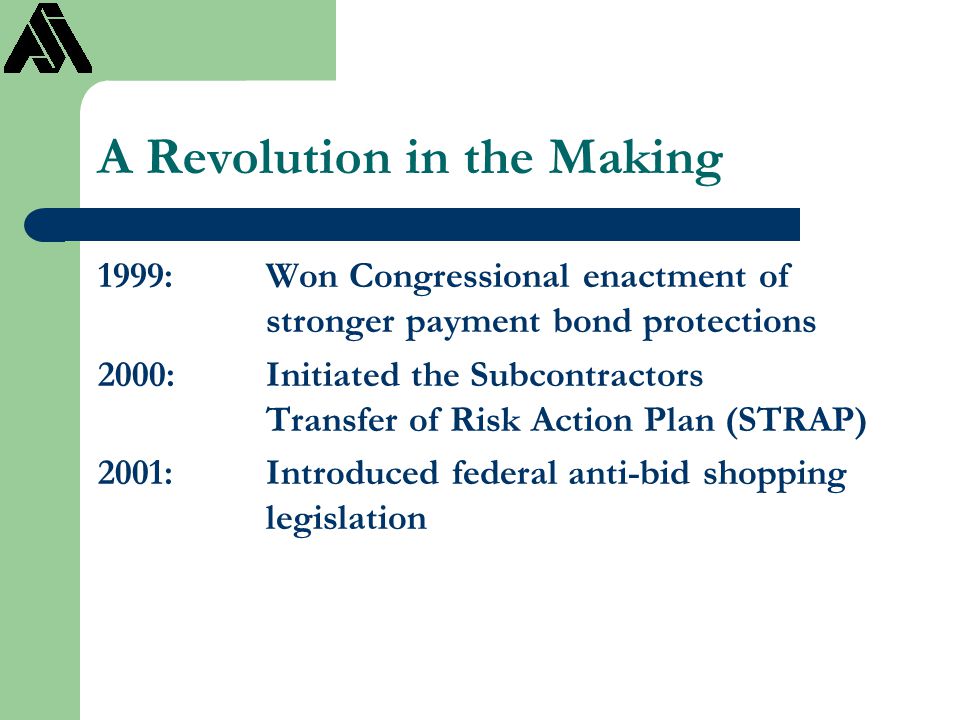 A Revolution in the Making

1999: Won Congressional enactment of stronger payment bond protections

2000: Initiated the Subcontractors Transfer of Risk Action Plan (STRAP)

2001: Introduced federal anti-bid shopping legislation